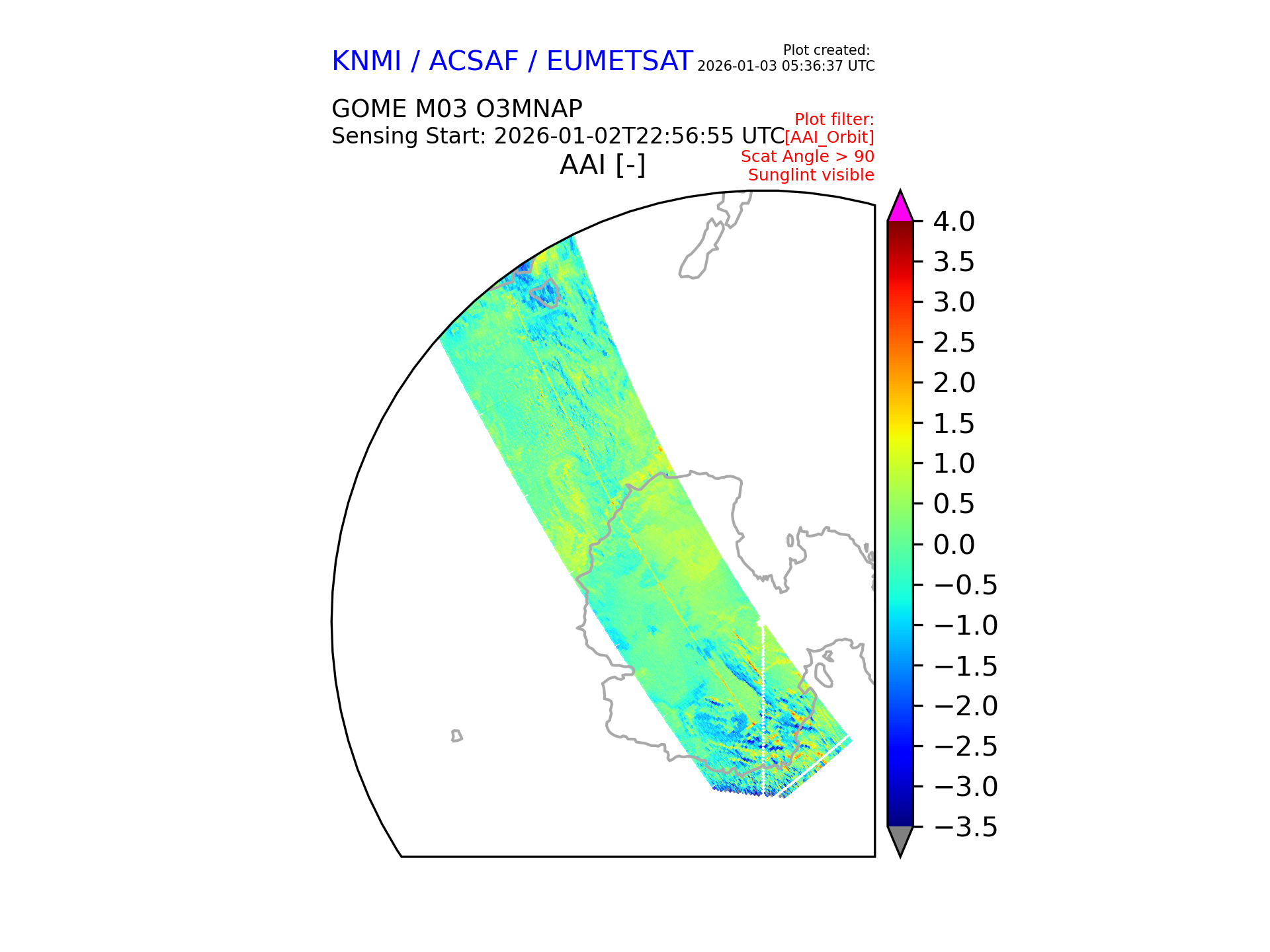 KNMI / ACSAF / EUMETSAT

Plot created:
2026-01-03 05:36:37 UTC

GOME M03 O3MNAP
Sensing Start: 2026-01-02T22:56:55 UTC

Plot filter:
[AAI_Orbit]
Scat Angle > 90
Sunglint visible

AAI [-]

4.0
3.5
3.0
2.5
2.0
1.5
1.0
0.5
0.0
−0.5
−1.0
−1.5
−2.0
−2.5
−3.0
−3.5